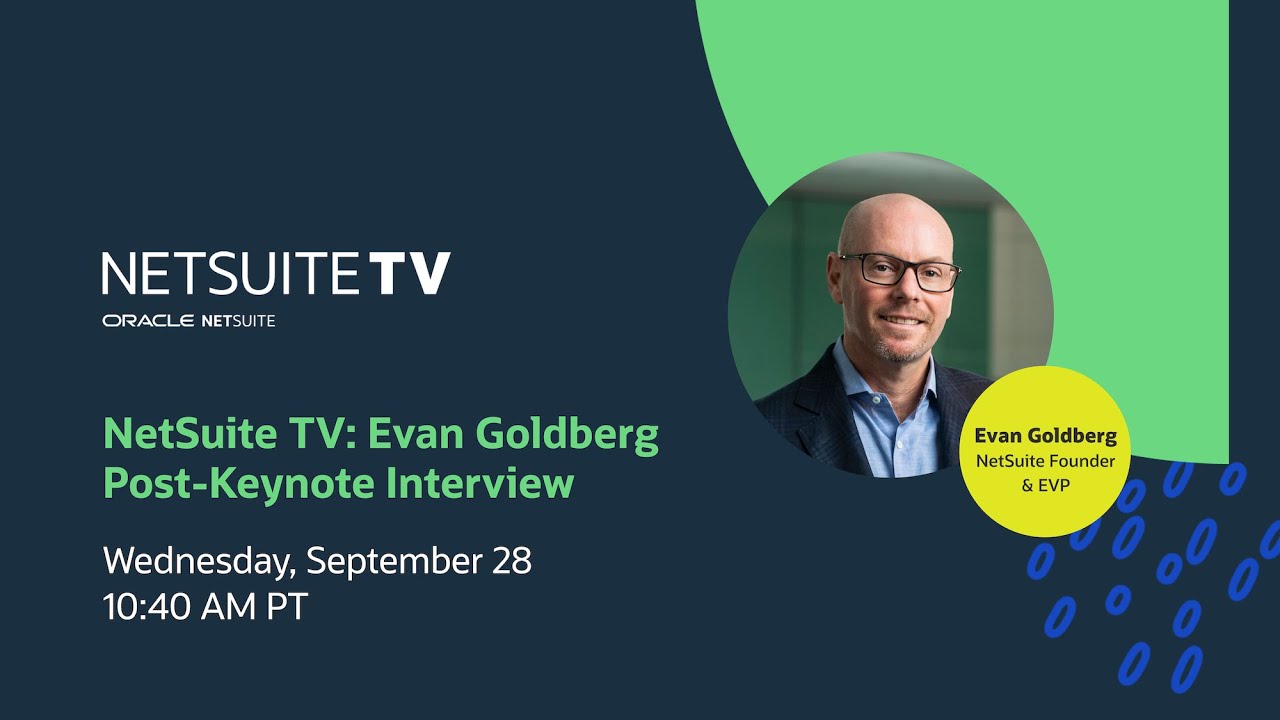 NETSUITE TV
ORACLE NETSUITE

NetSuite TV: Evan Goldberg Post-Keynote Interview

Wednesday, September 28
10:40 AM PT

Evan Goldberg
NetSuite Founder & EVP